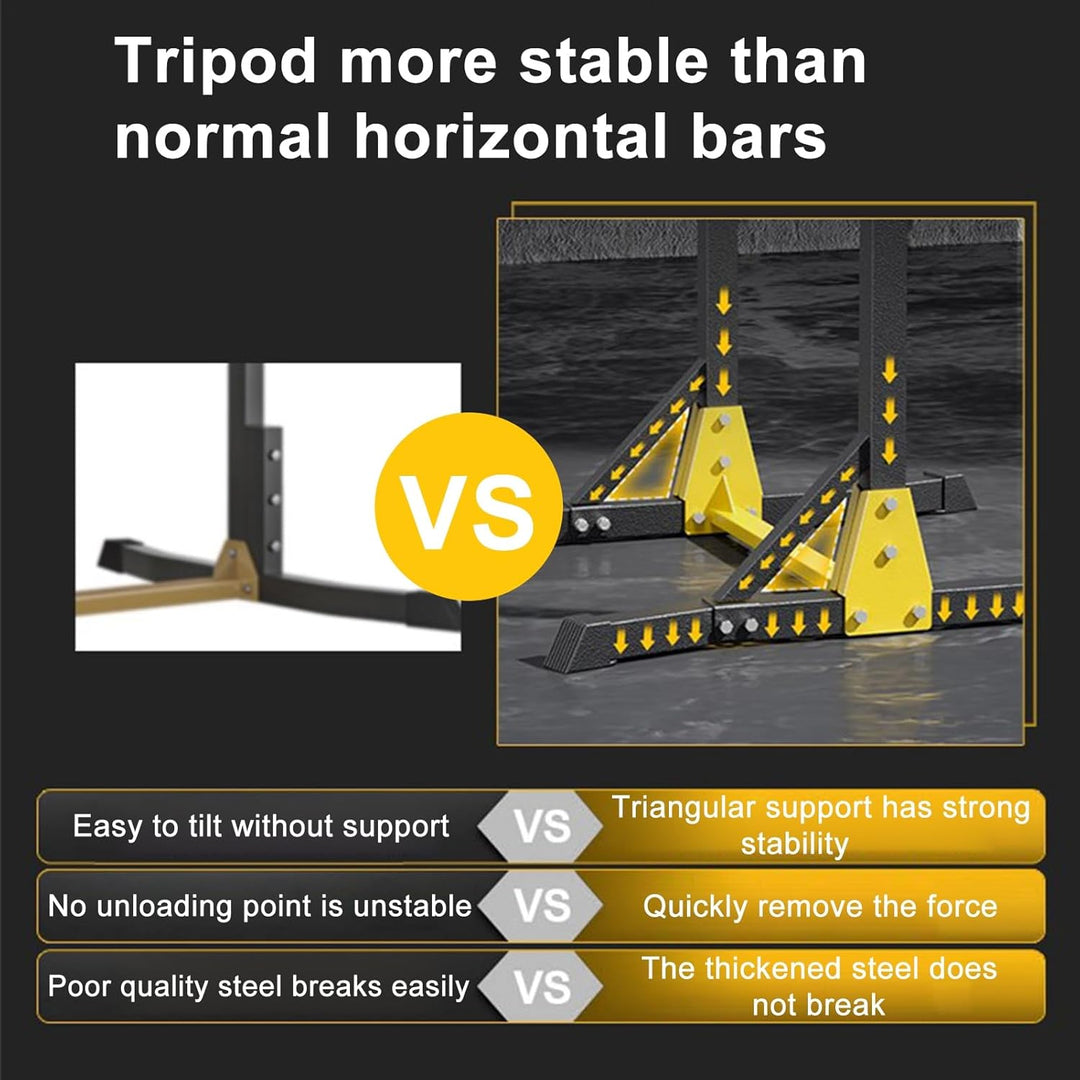 Tripod more stable than normal horizontal bars

VS

Easy to tilt without support

VS

Triangular support has strong stability

No unloading point is unstable

VS

Quickly remove the force

Poor quality steel breaks easily

VS

The thickened steel does not break